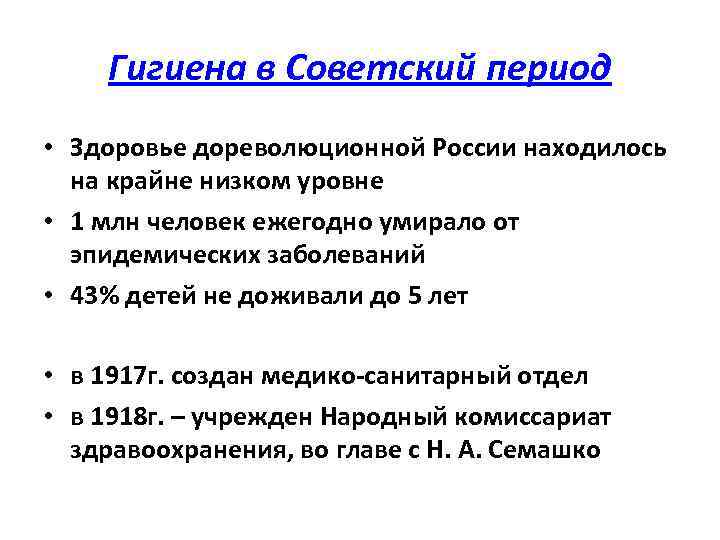 Гигиена в Советский период

• Здоровье дореволюционной России находилось на крайне низком уровне
• 1 млн человек ежегодно умирало от эпидемических заболеваний
• 43% детей не доживали до 5 лет

• в 1917г. создан медико-санитарный отдел
• в 1918г. – учрежден Народный комиссариат здравоохранения, во главе с Н. А. Семашко